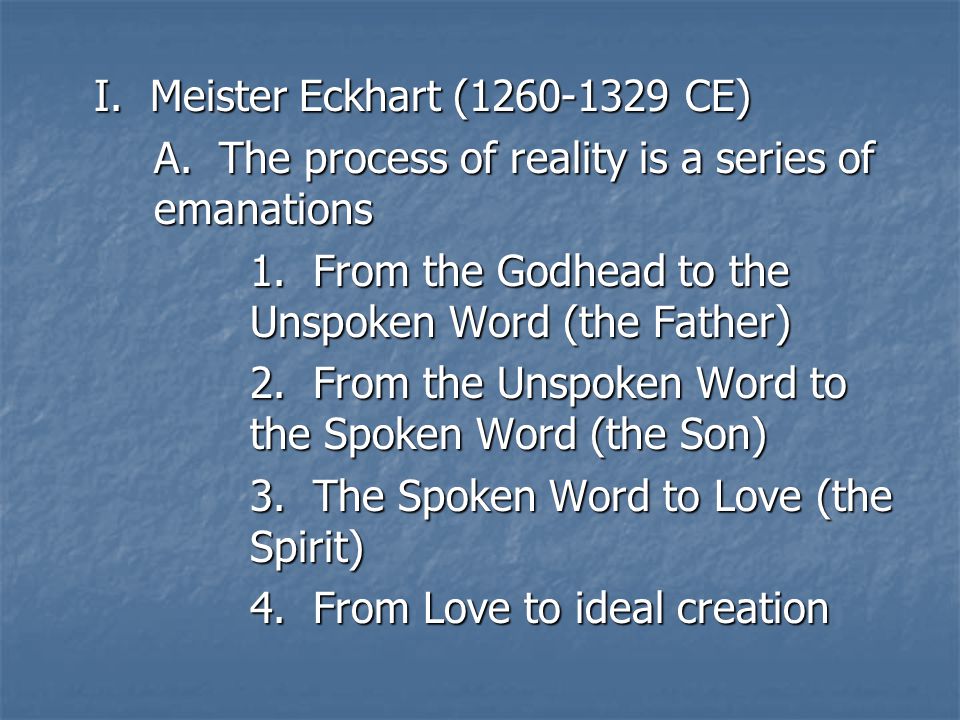 I. Meister Eckhart (1260-1329 CE)

A. The process of reality is a series of emanations

1. From the Godhead to the Unspoken Word (the Father)

2. From the Unspoken Word to the Spoken Word (the Son)

3. The Spoken Word to Love (the Spirit)

4. From Love to ideal creation